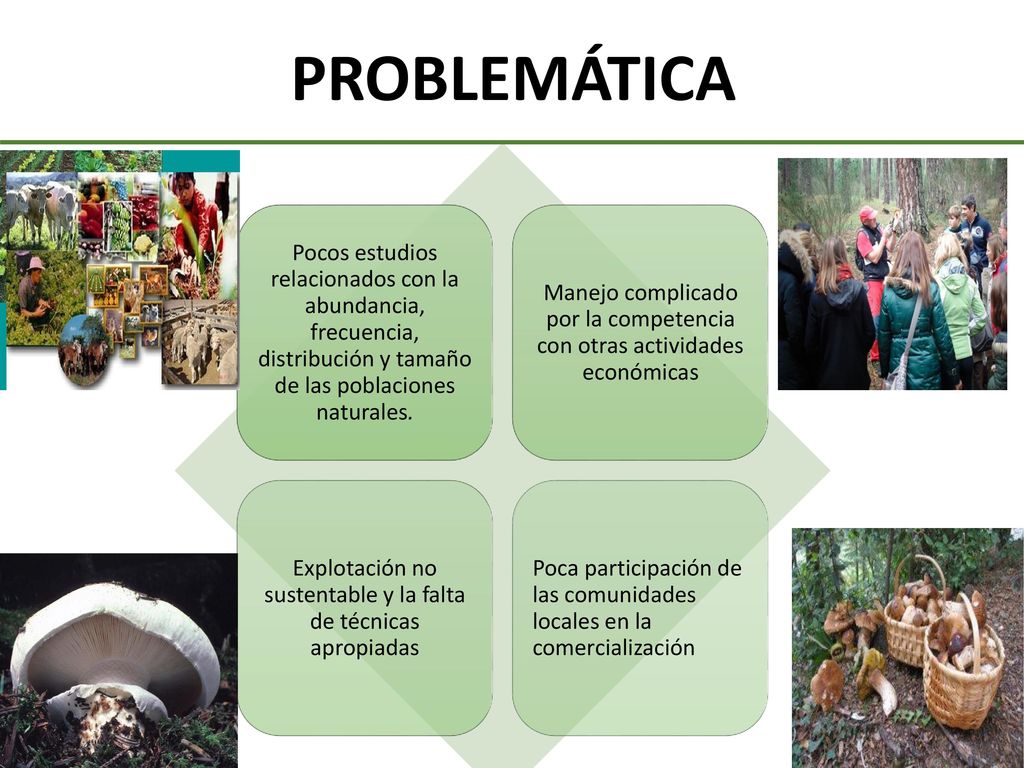 PROBLEMÁTICA

Pocos estudios relacionados con la abundancia, frecuencia, distribución y tamaño de las poblaciones naturales.

Manejo complicado por la competencia con otras actividades económicas

Explotación no sustentable y la falta de técnicas apropiadas

Poca participación de las comunidades locales en la comercialización